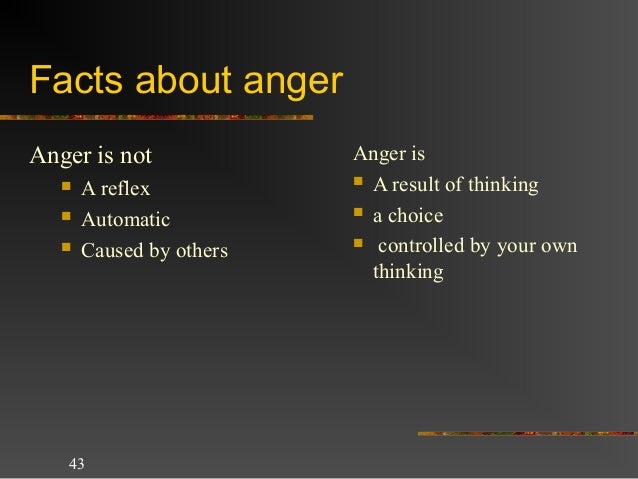 Facts about anger

Anger is not
- A reflex
- Automatic
- Caused by others

Anger is
- A result of thinking
- a choice
- controlled by your own thinking

43